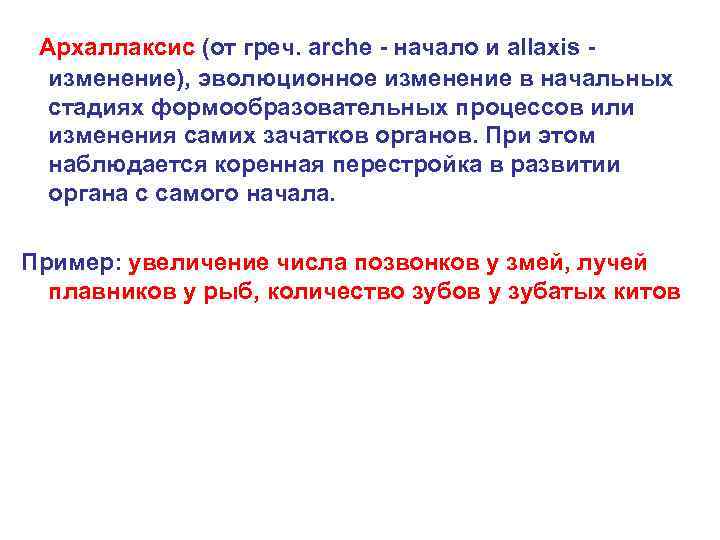 Архаллаксис (от греч. arche - начало и allaxis - изменение), эволюционное изменение в начальных стадиях формообразовательных процессов или изменения самих зачатков органов. При этом наблюдается коренная перестройка в развитии органа с самого начала.

Пример: увеличение числа позвонков у змей, лучей плавников у рыб, количество зубов у зубатых китов